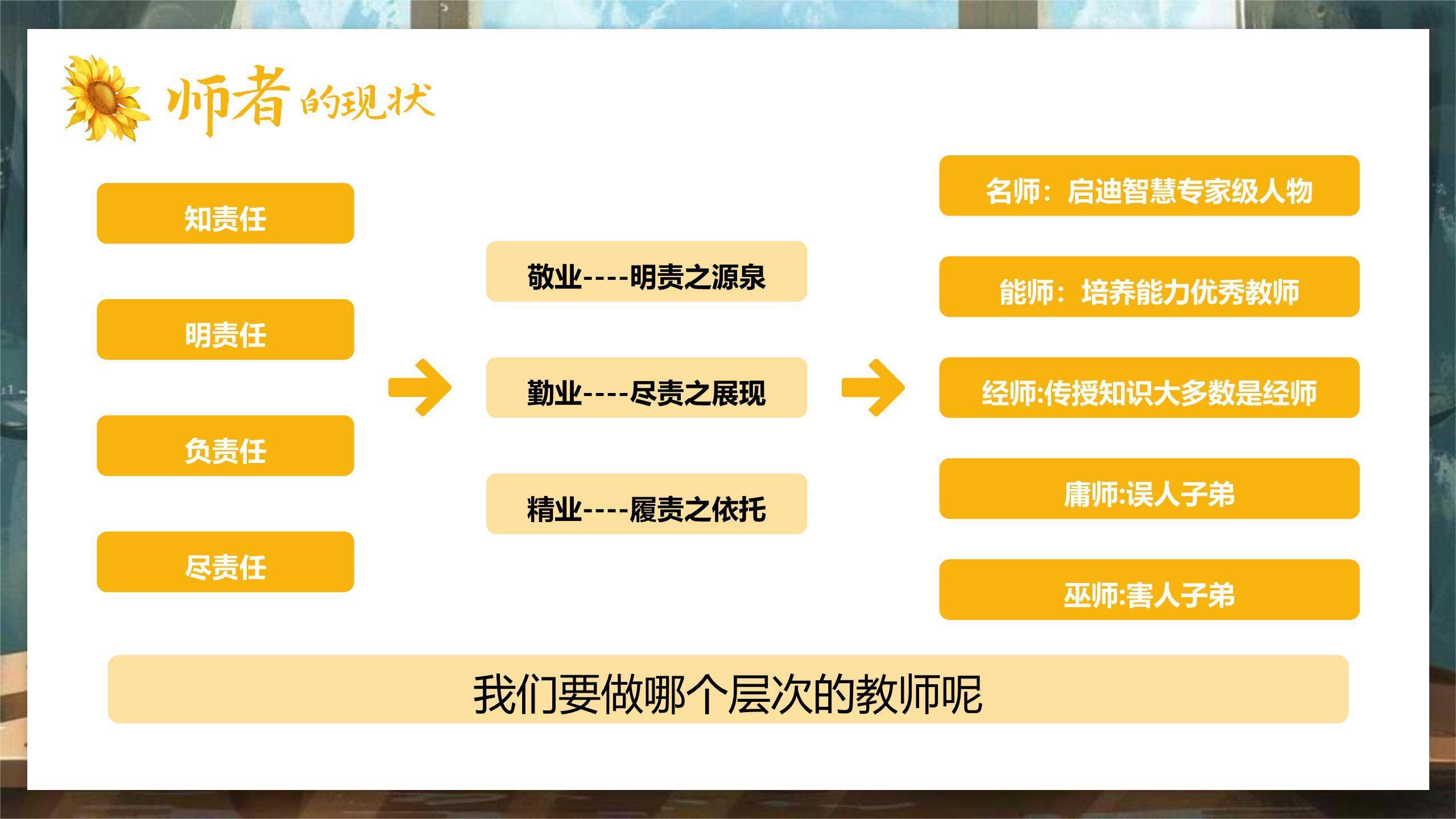 师者的现状

知责任

明责任

负责任

尽责任

敬业----明责之源泉

勤业----尽责之展现

精业----履责之依托

名师：启迪智慧专家级人物

能师：培养能力优秀教师

经师:传授知识大多数是经师

庸师:误人子弟

巫师:害人子弟

我们要做哪个层次的教师呢